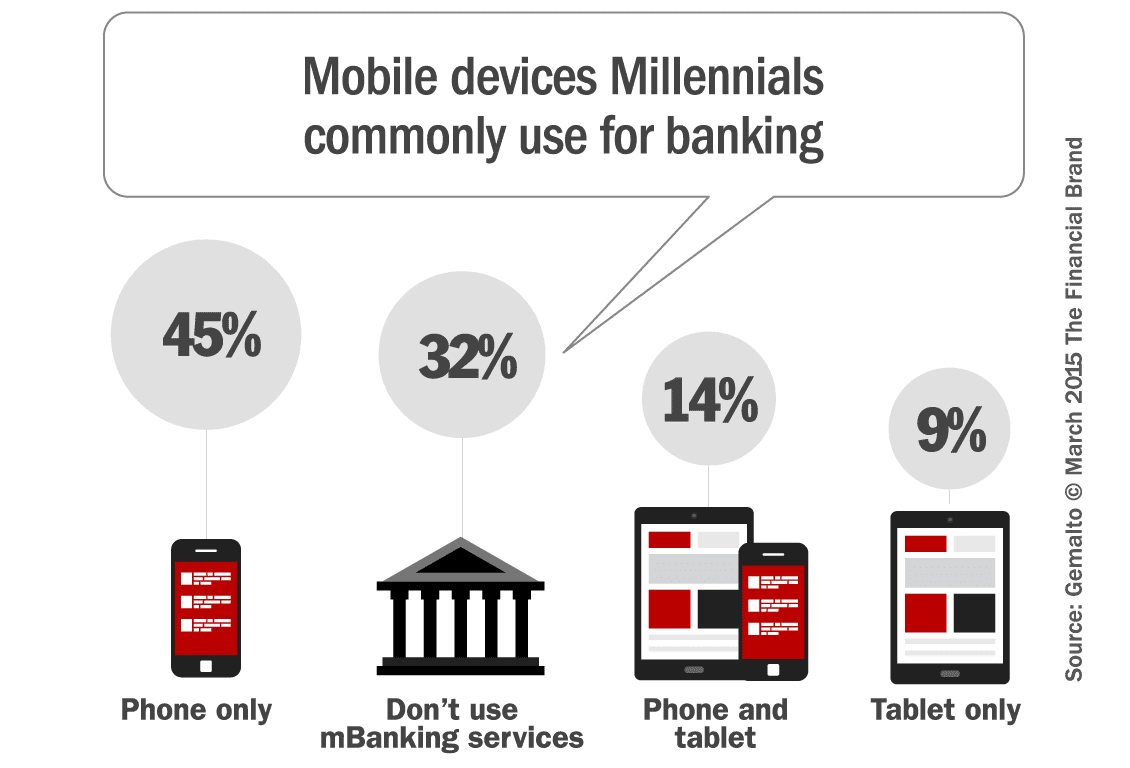 Mobile devices Millennials commonly use for banking

45%

32%

14%

9%

Phone only

Don't use mBanking services

Phone and tablet

Tablet only

Source: Gemalto © March 2015 The Financial Brand